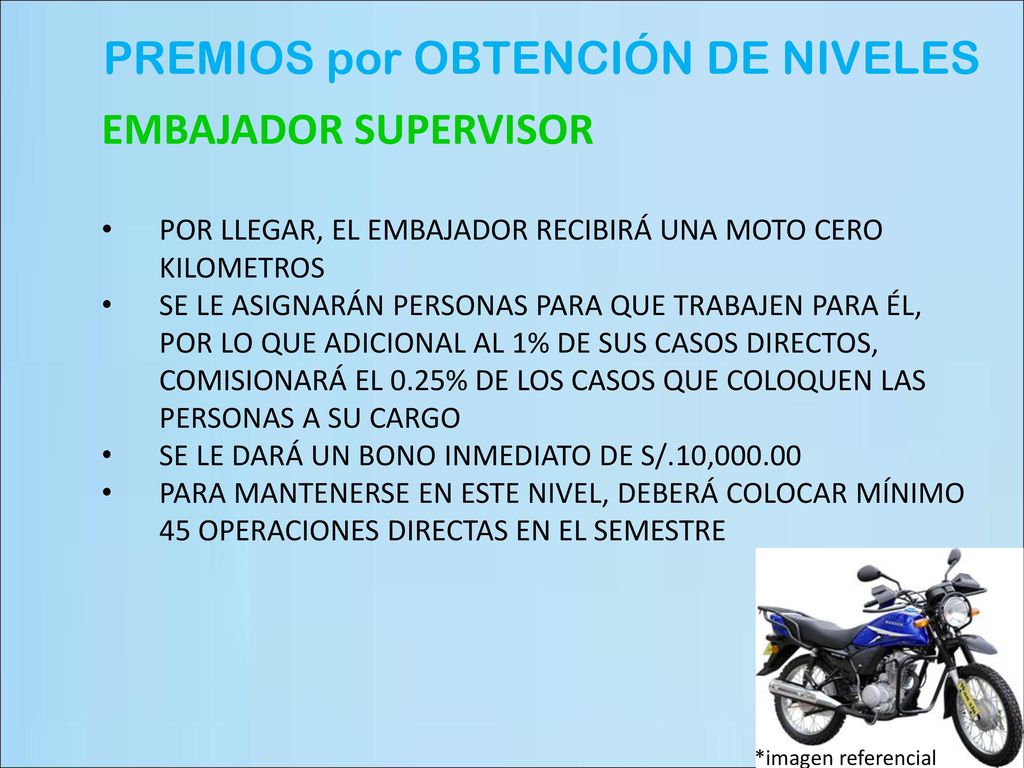 PREMIOS por OBTENCIÓN DE NIVELES

EMBAJADOR SUPERVISOR

• POR LLEGAR, EL EMBAJADOR RECIBIRÁ UNA MOTO CERO KILOMETROS
• SE LE ASIGNARÁN PERSONAS PARA QUE TRABAJEN PARA ÉL, POR LO QUE ADICIONAL AL 1% DE SUS CASOS DIRECTOS, COMISIONARÁ EL 0.25% DE LOS CASOS QUE COLOQUEN LAS PERSONAS A SU CARGO
• SE LE DARÁ UN BONO INMEDIATO DE S/.10,000.00
• PARA MANTENERSE EN ESTE NIVEL, DEBERÁ COLOCAR MÍNIMO 45 OPERACIONES DIRECTAS EN EL SEMESTRE

*imagen referencial